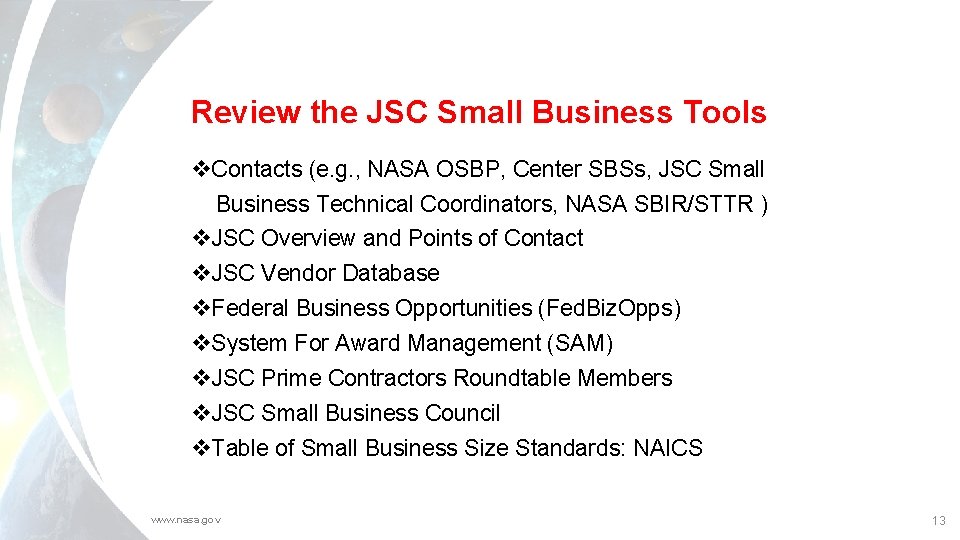 Review the JSC Small Business Tools

❖Contacts (e.g., NASA OSBP, Center SBSs, JSC Small Business Technical Coordinators, NASA SBIR/STTR )
❖JSC Overview and Points of Contact
❖JSC Vendor Database
❖Federal Business Opportunities (FedBizOpps)
❖System For Award Management (SAM)
❖JSC Prime Contractors Roundtable Members
❖JSC Small Business Council
❖Table of Small Business Size Standards: NAICS

www.nasa.gov

13